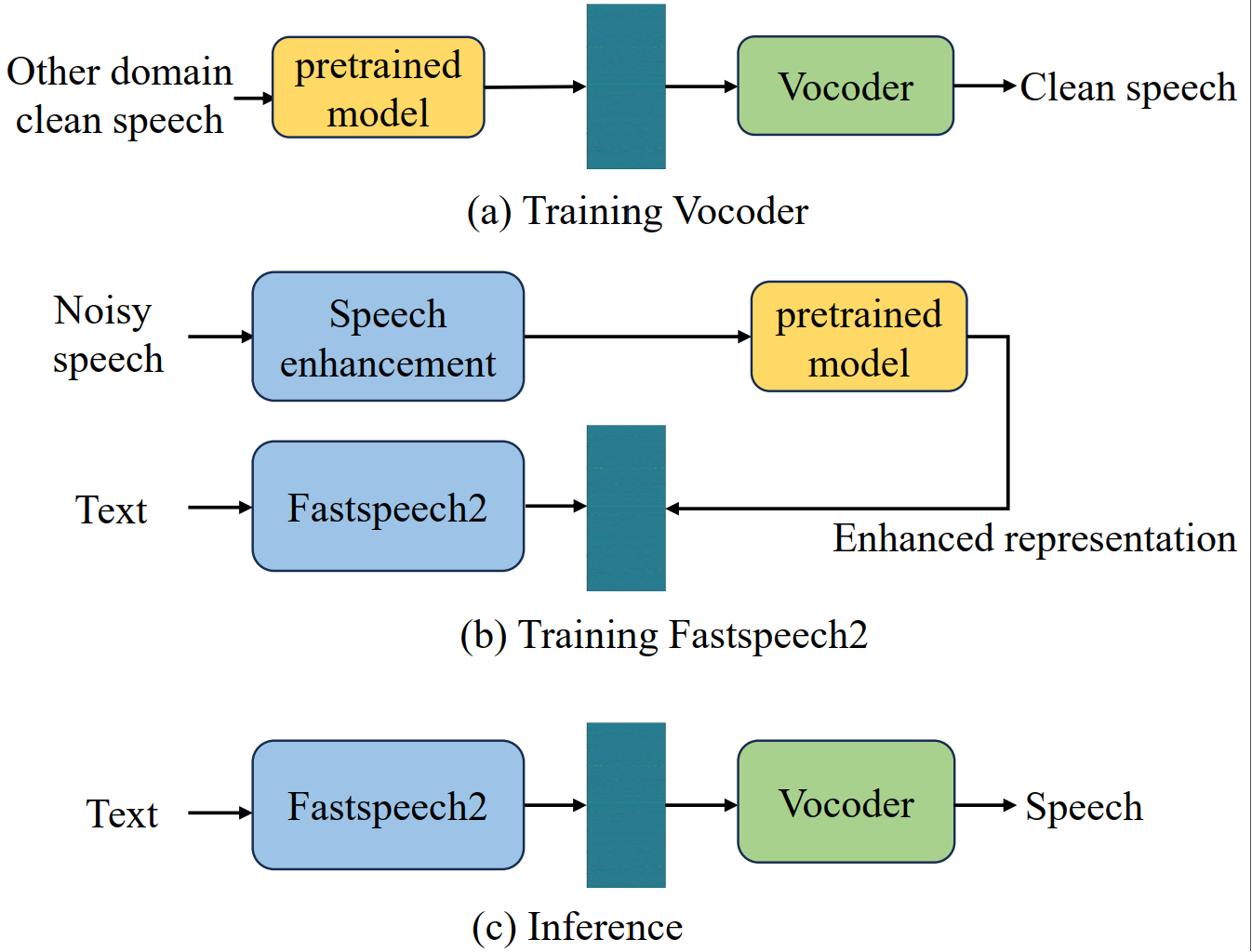 Other domain clean speech

pretrained model

Vocoder

Clean speech

(a) Training Vocoder

Noisy speech

Speech enhancement

pretrained model

Text

Fastspeech2

Enhanced representation

(b) Training Fastspeech2

Text

Fastspeech2

Vocoder

Speech

(c) Inference